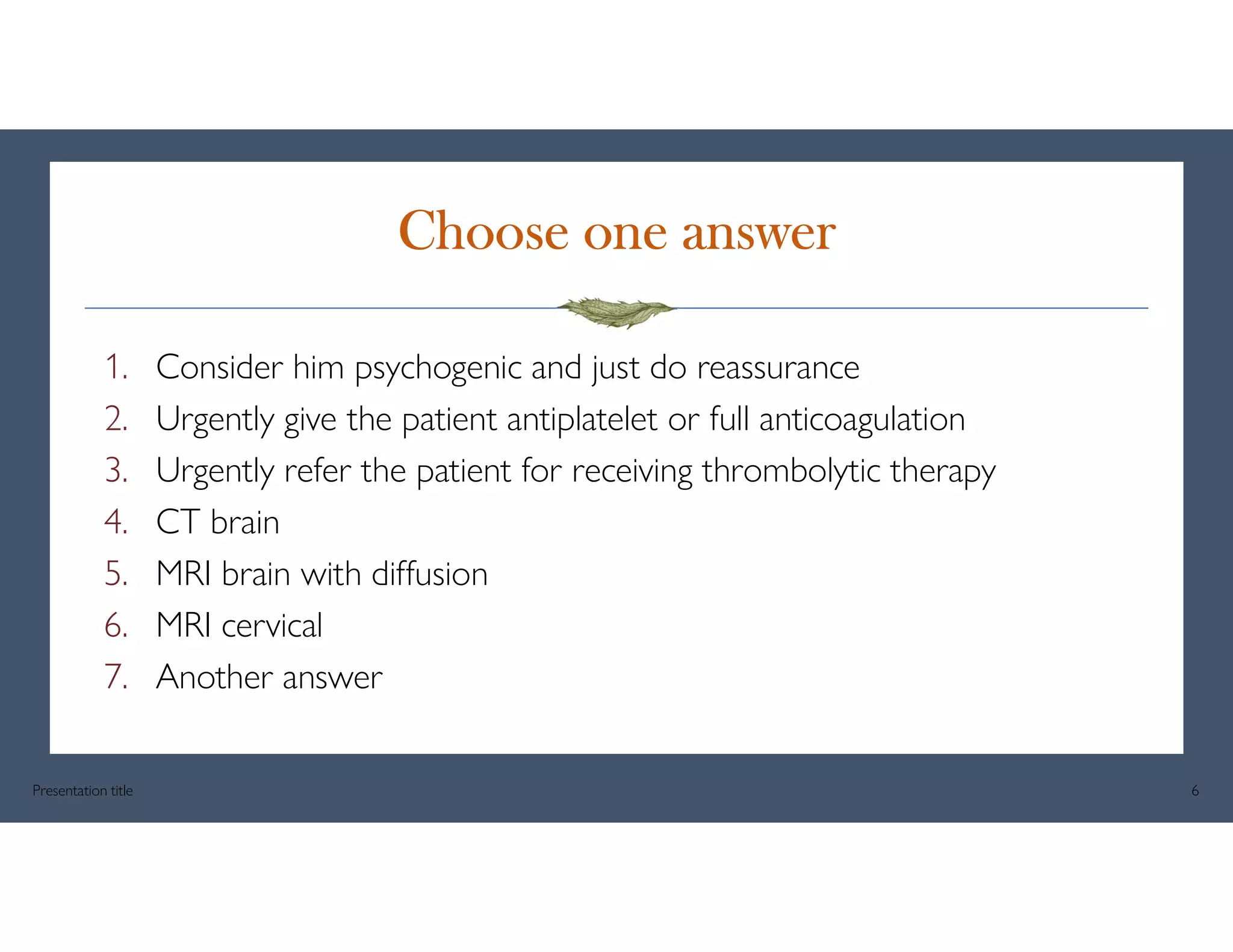 Choose one answer

1. Consider him psychogenic and just do reassurance
2. Urgently give the patient antiplatelet or full anticoagulation
3. Urgently refer the patient for receiving thrombolytic therapy
4. CT brain
5. MRI brain with diffusion
6. MRI cervical
7. Another answer

Presentation title

6